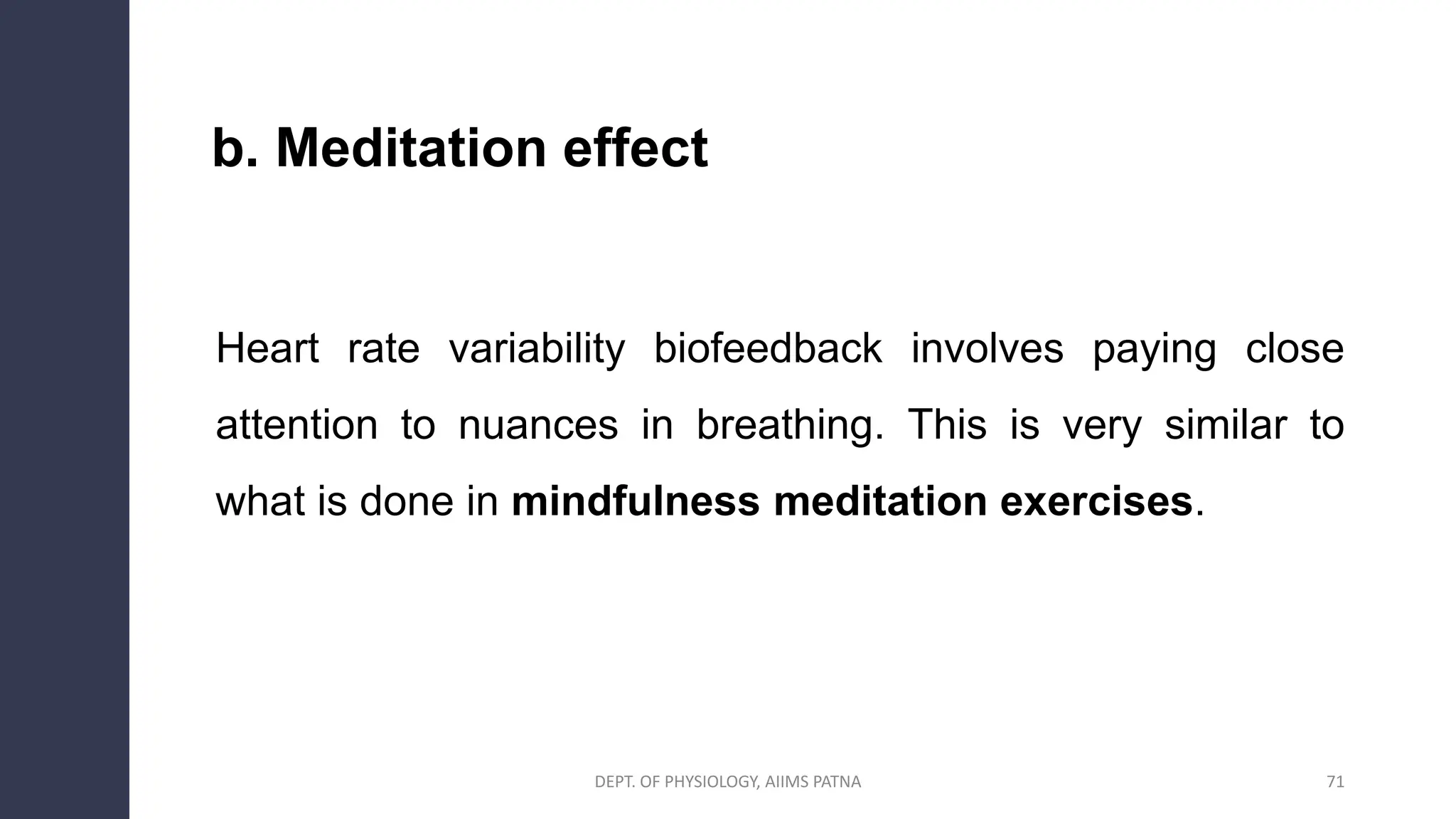 b. Meditation effect

Heart rate variability biofeedback involves paying close attention to nuances in breathing. This is very similar to what is done in mindfulness meditation exercises.

DEPT. OF PHYSIOLOGY, AIIMS PATNA

71